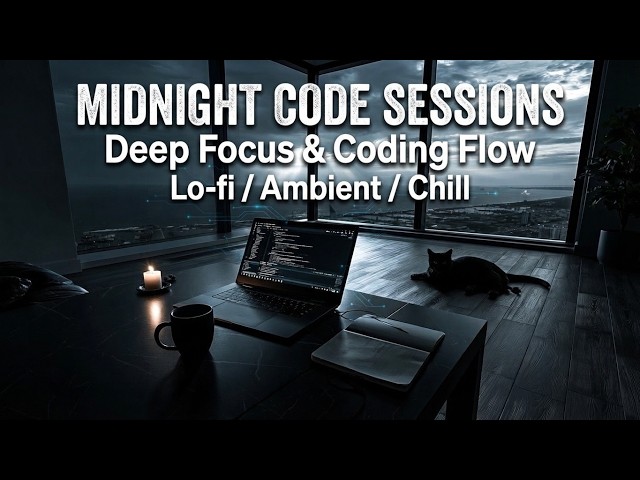 MIDNIGHT CODE SESSIONS
Deep Focus & Coding Flow
Lo-fi / Ambient / Chill